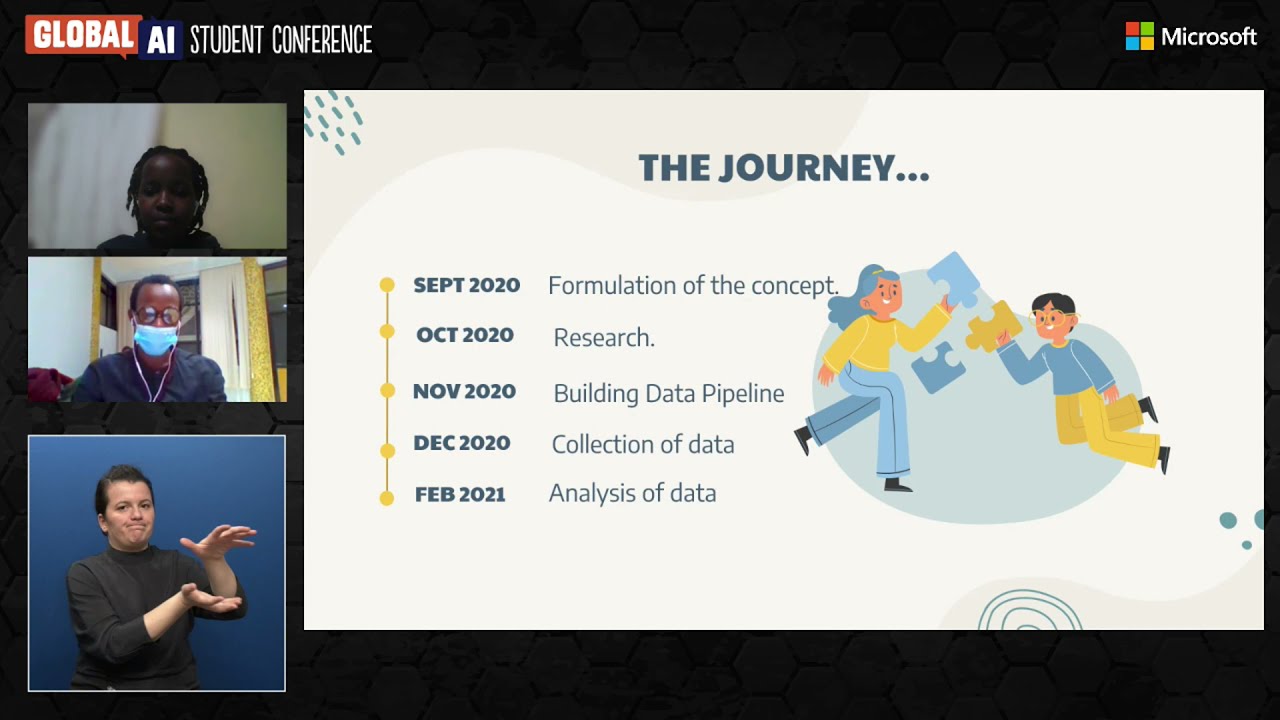 GLOBAL AI STUDENT CONFERENCE

Microsoft

THE JOURNEY...

SEPT 2020 Formulation of the concept.

OCT 2020 Research.

NOV 2020 Building Data Pipeline

DEC 2020 Collection of data

FEB 2021 Analysis of data